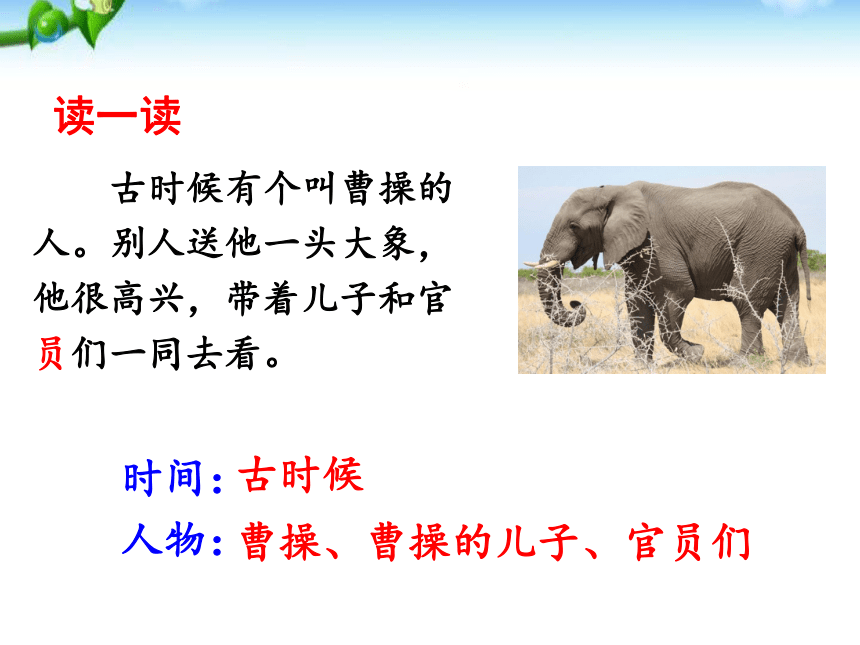 读一读

古时候有个叫曹操的人。别人送他一头大象，他很高兴，带着儿子和官员们一同去看。

时间：古时候

人物：曹操、曹操的儿子、官员们